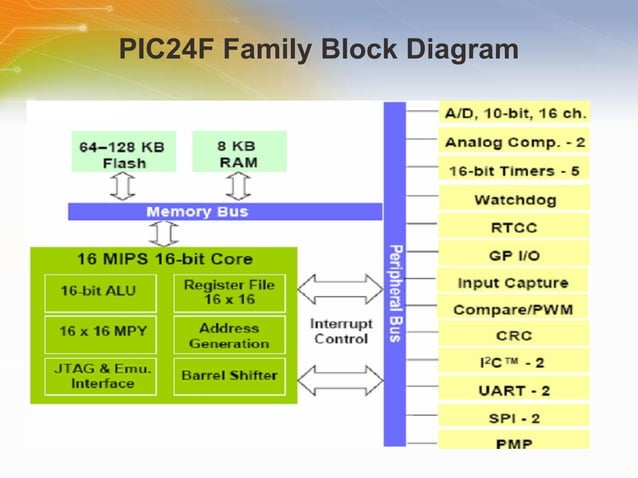 PIC24F Family Block Diagram

64–128 KB Flash

8 KB RAM

Memory Bus

16 MIPS 16-bit Core

16-bit ALU

Register File 16 x 16

16 x 16 MPY

Address Generation

JTAG & Emu. Interface

Barrel Shifter

Interrupt Control

Peripheral Bus

A/D, 10-bit, 16 ch.

Analog Comp. - 2

16-bit Timers - 5

Watchdog

RTCC

GP I/O

Input Capture

Compare/PWM

CRC

I²C™ - 2

UART - 2

SPI - 2

PMP